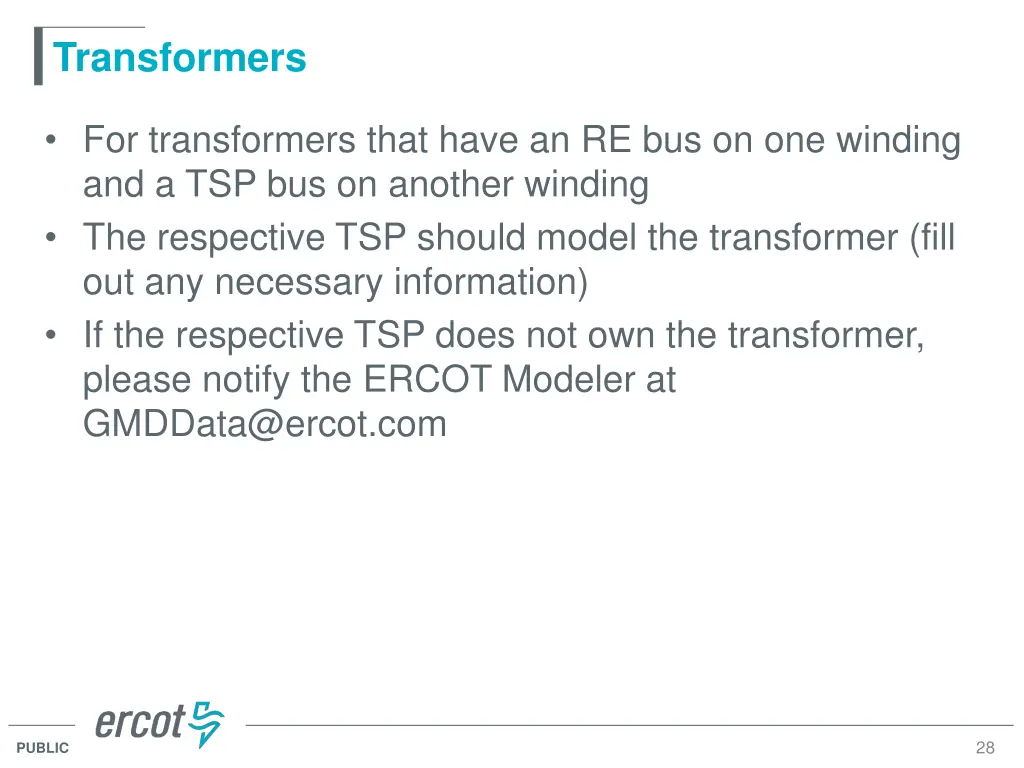 Transformers

• For transformers that have an RE bus on one winding and a TSP bus on another winding
• The respective TSP should model the transformer (fill out any necessary information)
• If the respective TSP does not own the transformer, please notify the ERCOT Modeler at GMDData@ercot.com

ercot

PUBLIC

28